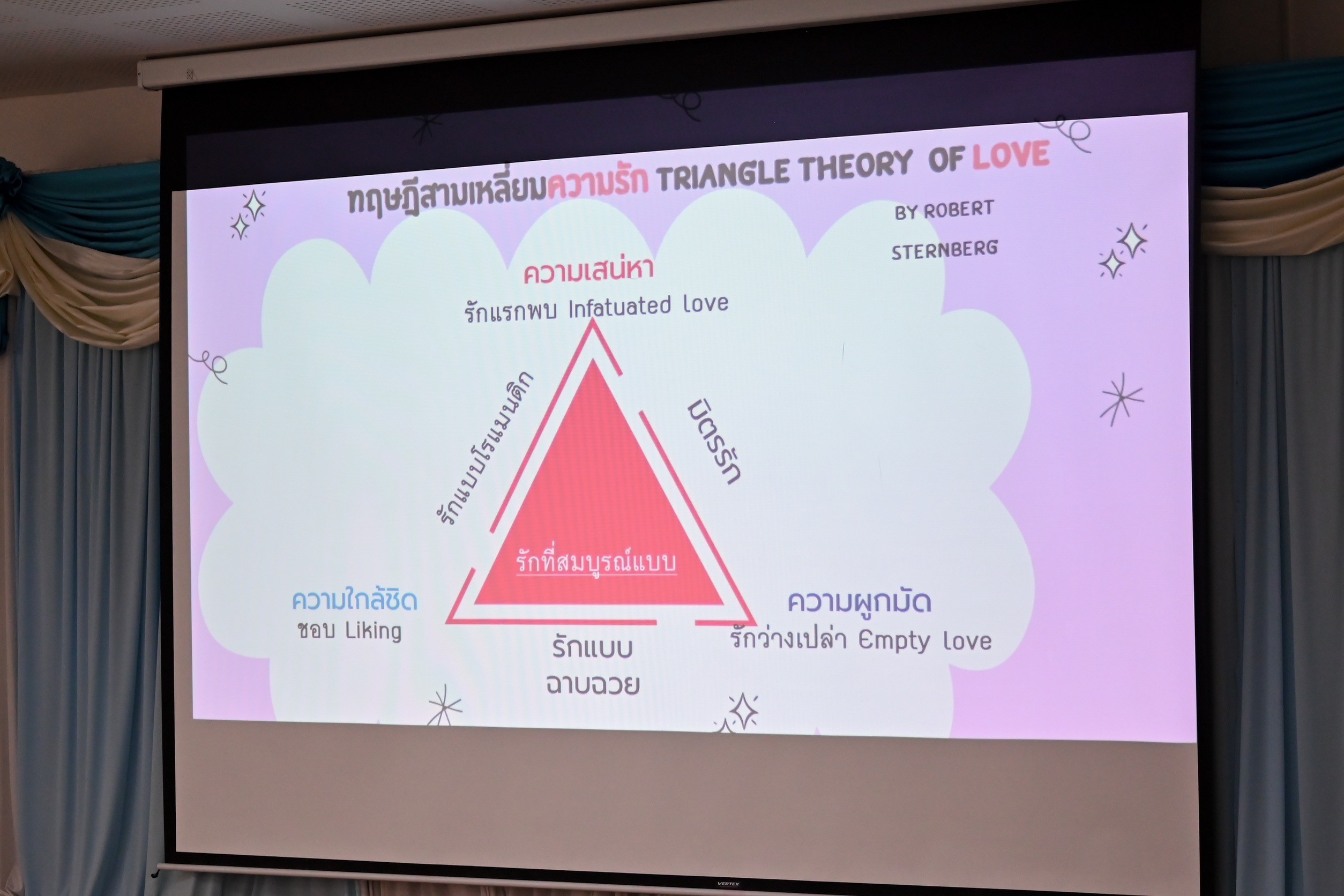 ทฤษฎีสามเหลี่ยมความรัก TRIANGLE THEORY OF LOVE

BY ROBERT STERNBERG

ความเสน่หา
รักแรกพบ Infatuated love

รักแบบโรแมนติก

มิตรรัก

รักที่สมบูรณ์แบบ

ความใกล้ชิด
ชอบ Liking

รักแบบ ฉาบฉวย

ความผูกมัด
รักว่างเปล่า Empty love

VERTEX